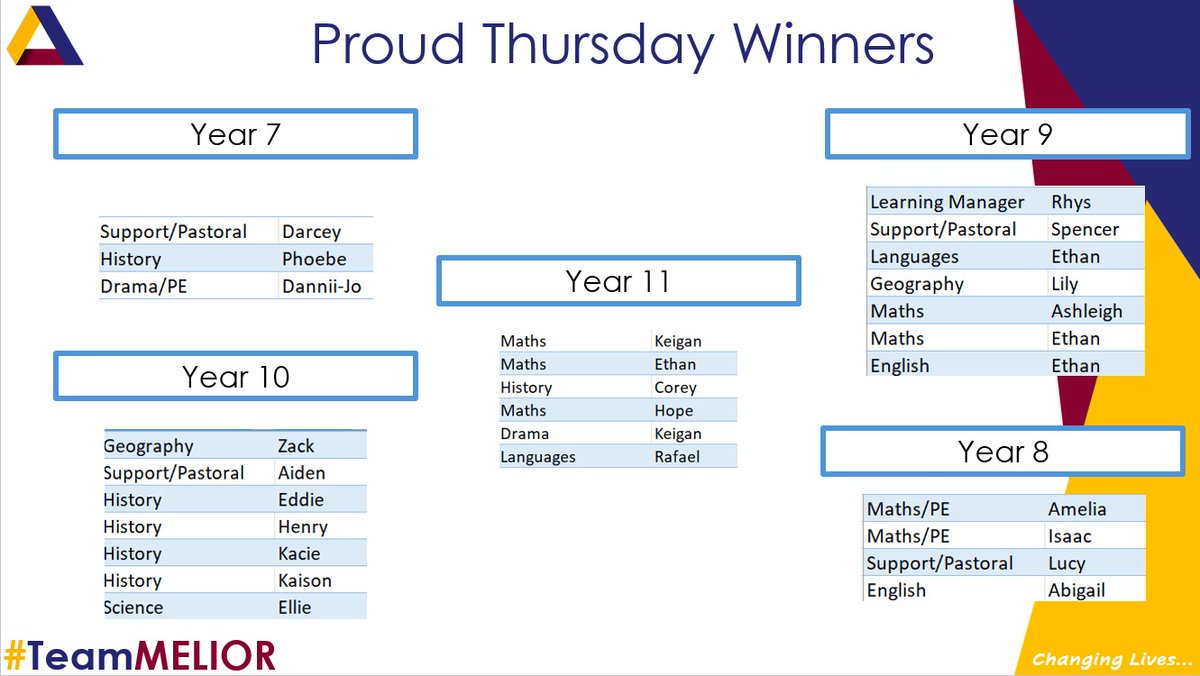 Proud Thursday Winners

Year 7

| Support/Pastoral | Darcey |
|---|---|
| History | Phoebe |
| Drama/PE | Dannii-Jo |

Year 10

| Geography | Zack |
|---|---|
| Support/Pastoral | Aiden |
| History | Eddie |
| History | Henry |
| History | Kacie |
| History | Kaison |
| Science | Ellie |

Year 11

| Maths | Keigan |
|---|---|
| Maths | Ethan |
| History | Corey |
| Maths | Hope |
| Drama | Keigan |
| Languages | Rafael |

Year 9

| Learning Manager | Rhys |
|---|---|
| Support/Pastoral | Spencer |
| Languages | Ethan |
| Geography | Lily |
| Maths | Ashleigh |
| Maths | Ethan |
| English | Ethan |

Year 8

| Maths/PE | Amelia |
|---|---|
| Maths/PE | Isaac |
| Support/Pastoral | Lucy |
| English | Abigail |

#TeamMELIOR

Changing Lives...